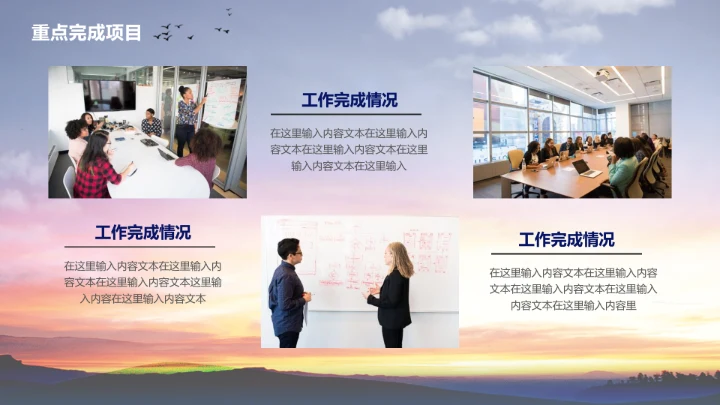 重点完成项目

工作完成情况

在这里输入内容文本在这里输入内容文本在这里输入内容文本在这里输入内容文本在这里输入

工作完成情况

在这里输入内容文本在这里输入内容文本在这里输入内容文本这里输入内容在这里输入内容文本

工作完成情况

在这里输入内容文本在这里输入内容文本在这里输入内容文本在这里输入内容文本在这里输入内容里